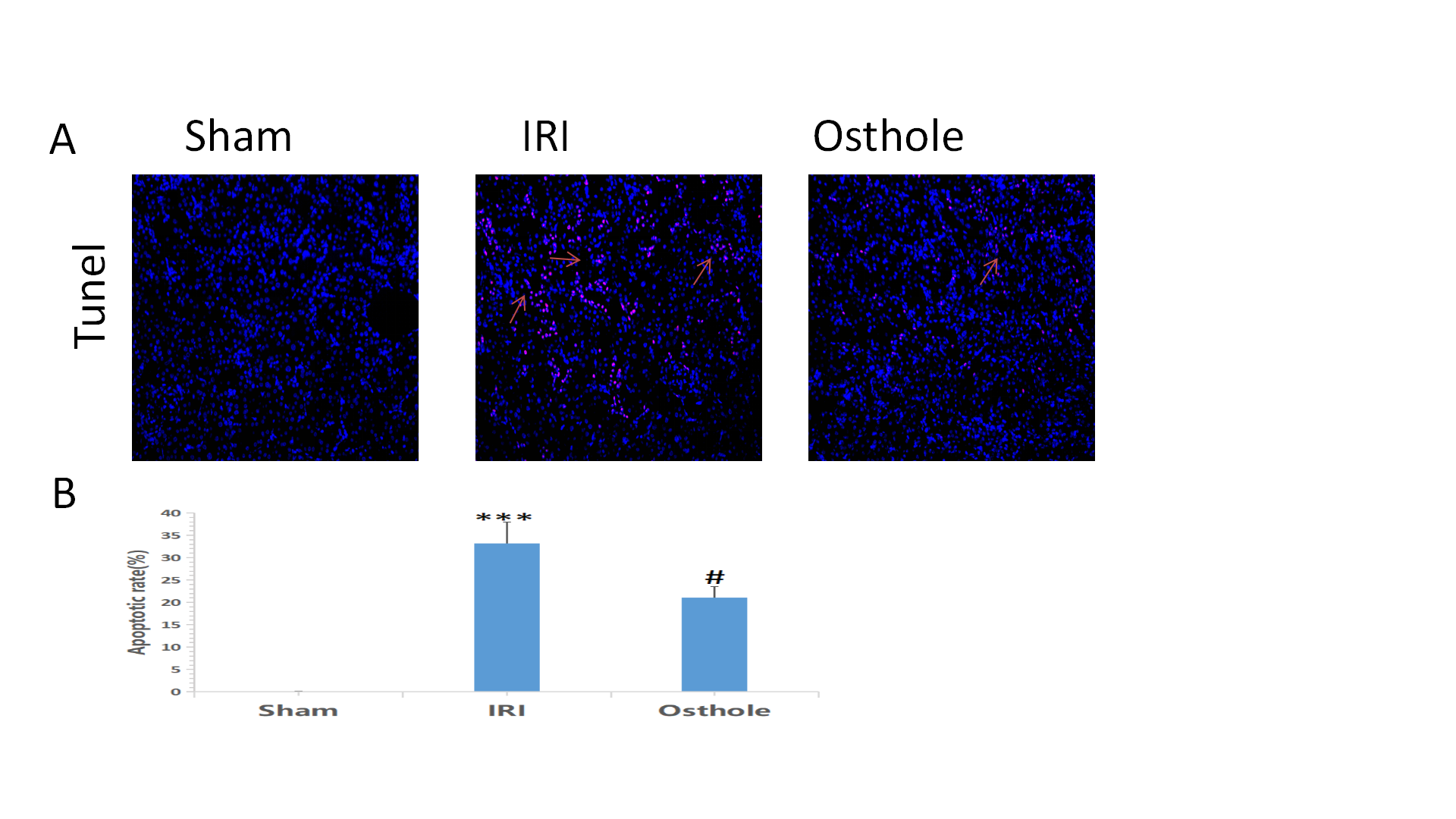 A
Sham
IRI
Osthole
Tunel

B
Apoptotic rate(%)
40
35
30
25
20
15
10
5
0
***
#
Sham
IRI
Osthole